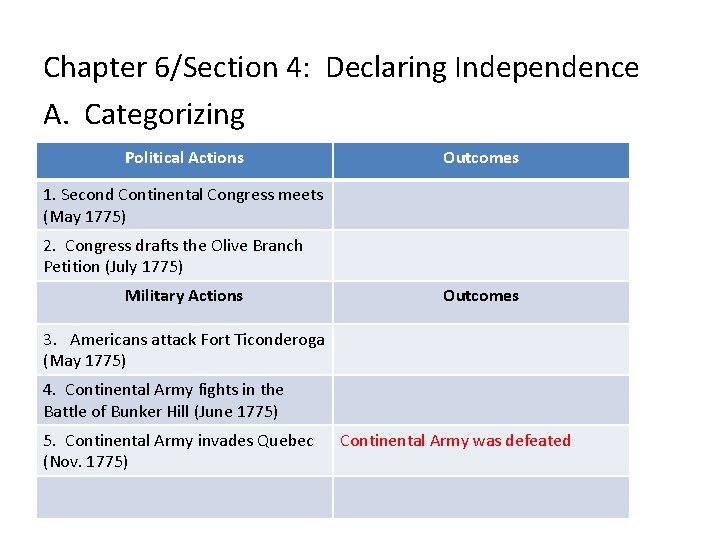 Chapter 6/Section 4: Declaring Independence

A. Categorizing

| Political Actions | Outcomes |
|---|---|
| 1. Second Continental Congress meets (May 1775) | |
| 2. Congress drafts the Olive Branch Petition (July 1775) | |
| **Military Actions** | **Outcomes** |
| 3. Americans attack Fort Ticonderoga (May 1775) | |
| 4. Continental Army fights in the Battle of Bunker Hill (June 1775) | |
| 5. Continental Army invades Quebec (Nov. 1775) | Continental Army was defeated |
| | |